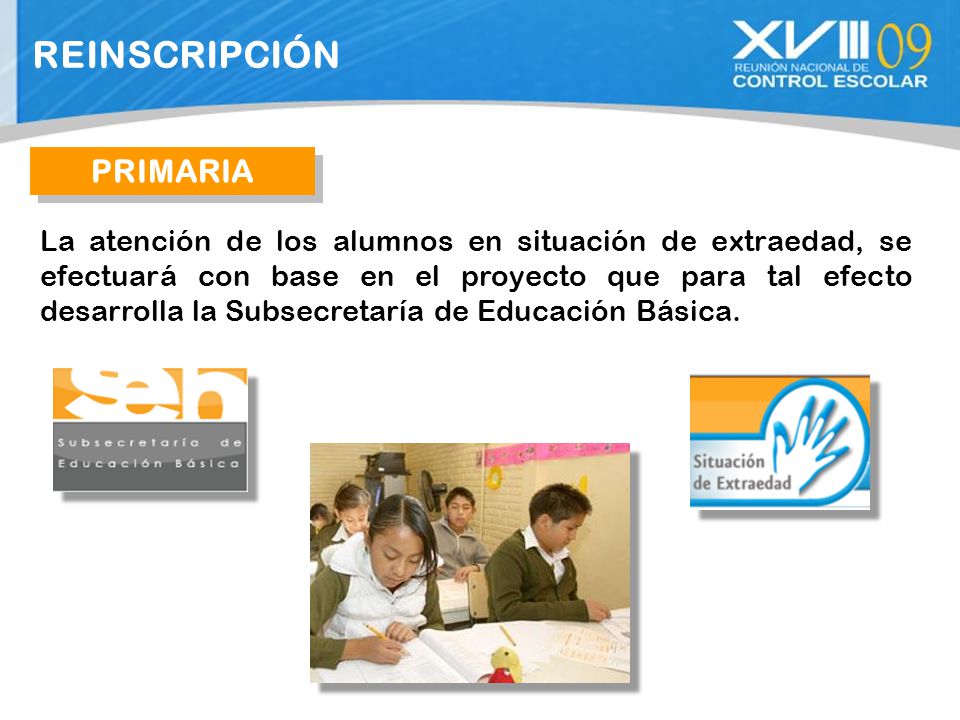 REINSCRIPCIÓN

XVIII 09
REUNIÓN NACIONAL DE
CONTROL ESCOLAR

PRIMARIA

La atención de los alumnos en situación de extraedad, se efectuará con base en el proyecto que para tal efecto desarrolla la Subsecretaría de Educación Básica.

seb
Subsecretaría de Educación Básica

Situación de Extraedad